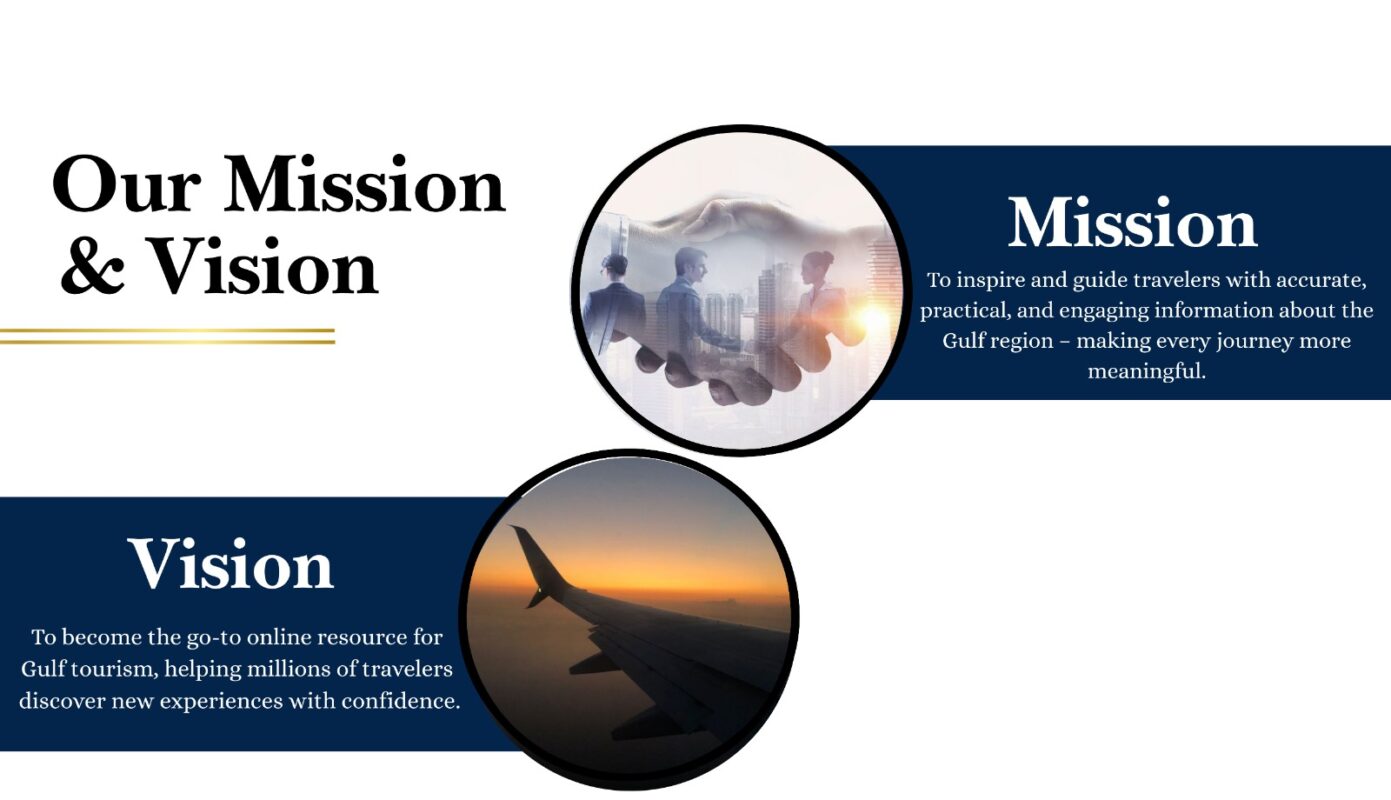 Our Mission & Vision

Mission

To inspire and guide travelers with accurate, practical, and engaging information about the Gulf region – making every journey more meaningful.

Vision

To become the go-to online resource for Gulf tourism, helping millions of travelers discover new experiences with confidence.